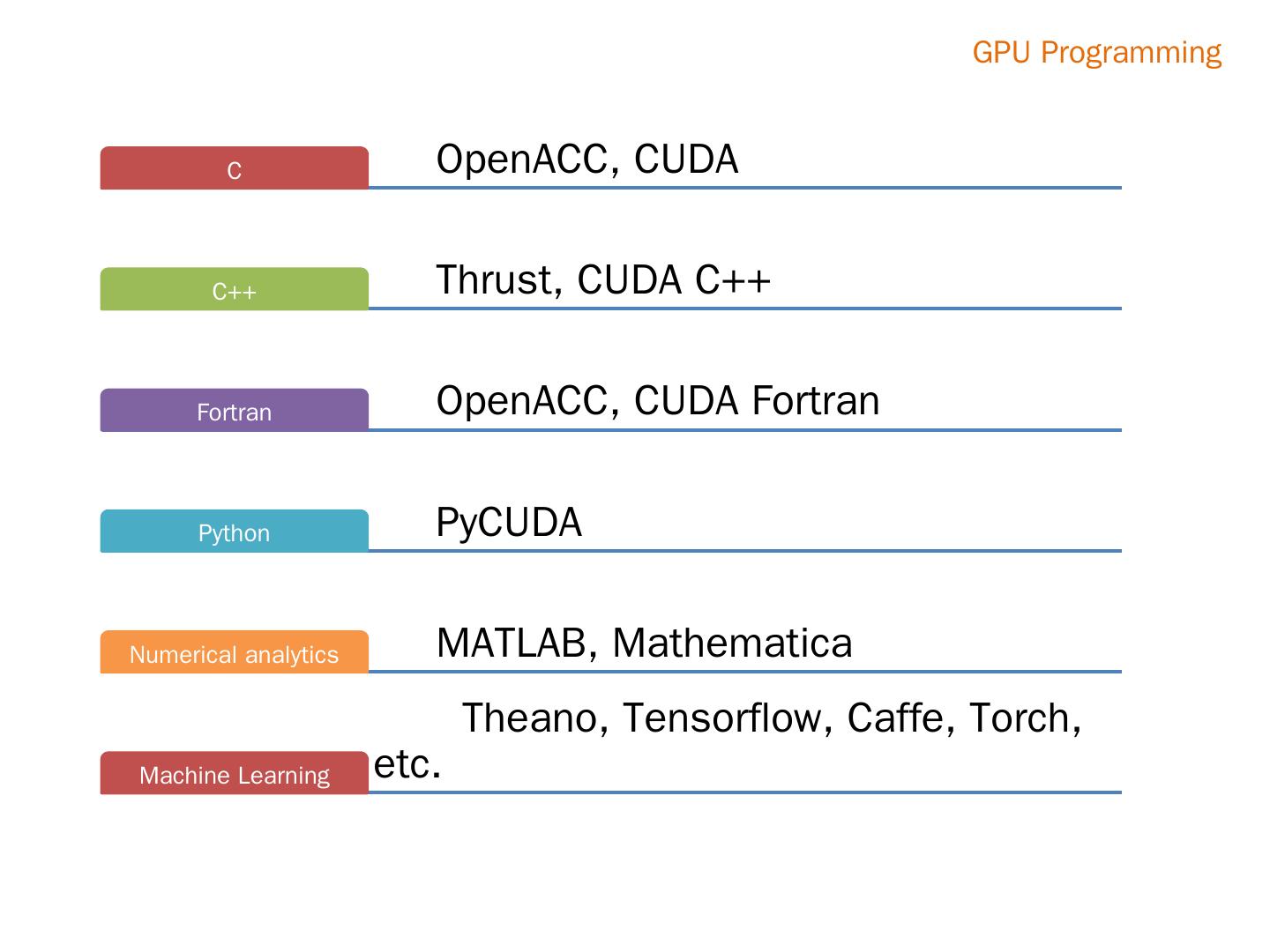 GPU Programming

C
OpenACC, CUDA

C++
Thrust, CUDA C++

Fortran
OpenACC, CUDA Fortran

Python
PyCUDA

Numerical analytics
MATLAB, Mathematica

Machine Learning
Theano, Tensorflow, Caffe, Torch, etc.